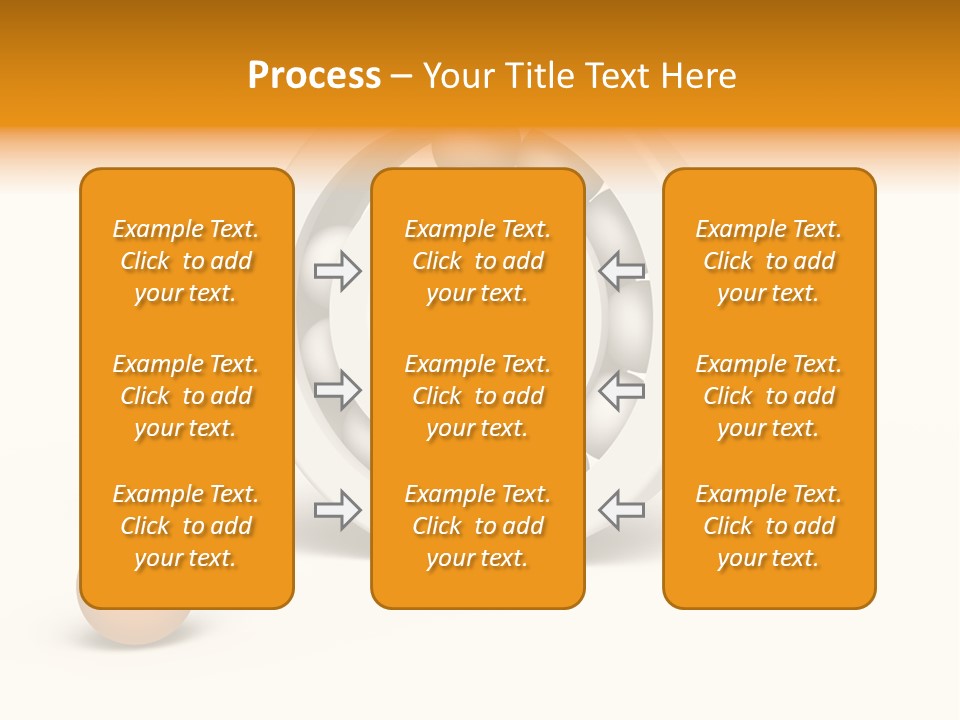 Process – Your Title Text Here

Example Text. Click to add your text.

Example Text. Click to add your text.

Example Text. Click to add your text.

Example Text. Click to add your text.

Example Text. Click to add your text.

Example Text. Click to add your text.

Example Text. Click to add your text.

Example Text. Click to add your text.

Example Text. Click to add your text.